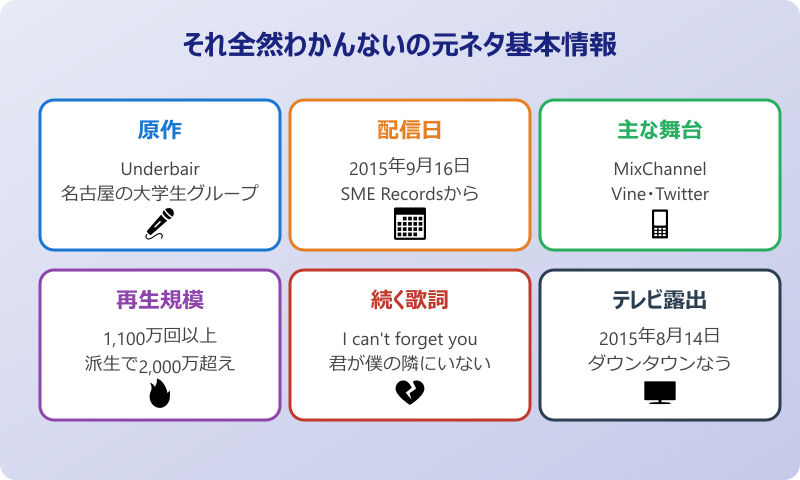 それ全然わかんないの元ネタ基本情報

原作

Underbair
名古屋の大学生グループ

配信日

2015年9月16日
SME Recordsから

主な舞台

MixChannel
Vine・Twitter

再生規模

1,100万回以上
派生で2,000万超え

続く歌詞

I can't forget you
君が僕の隣にいない

テレビ露出

2015年8月14日
ダウンタウンなう